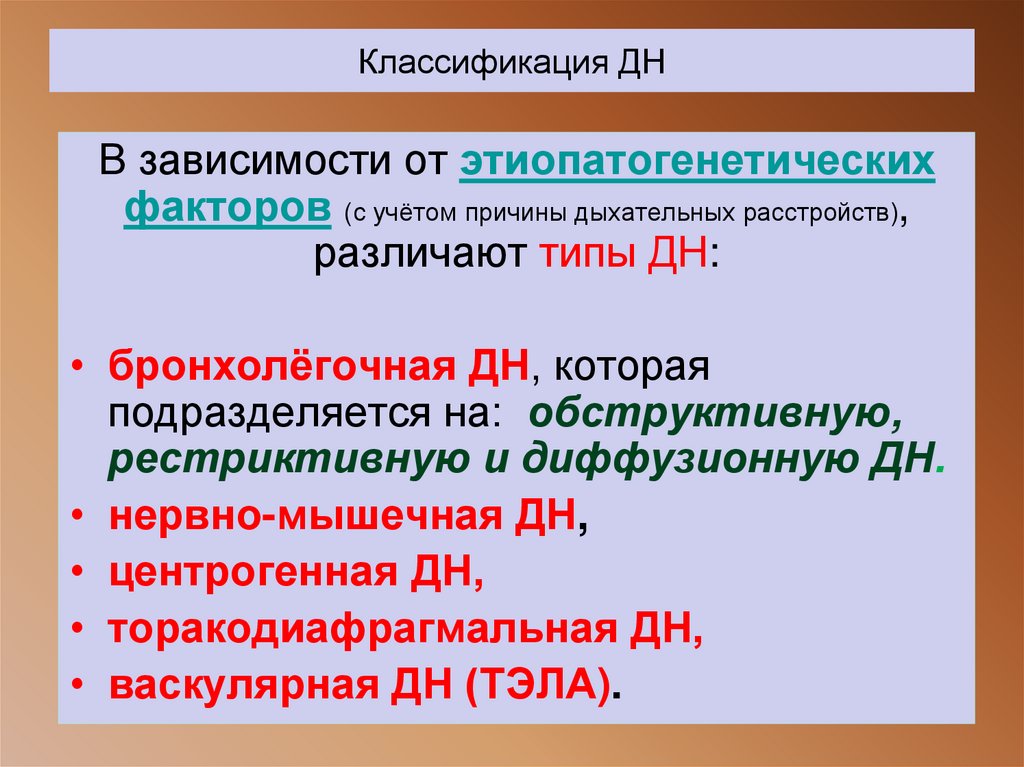 Классификация ДН

В зависимости от этиопатогенетических факторов (с учётом причины дыхательных расстройств), различают типы ДН:

• бронхолёгочная ДН, которая подразделяется на: обструктивную, рестриктивную и диффузионную ДН.
• нервно-мышечная ДН,
• центрогенная ДН,
• торакодиафрагмальная ДН,
• васкулярная ДН (ТЭЛА).